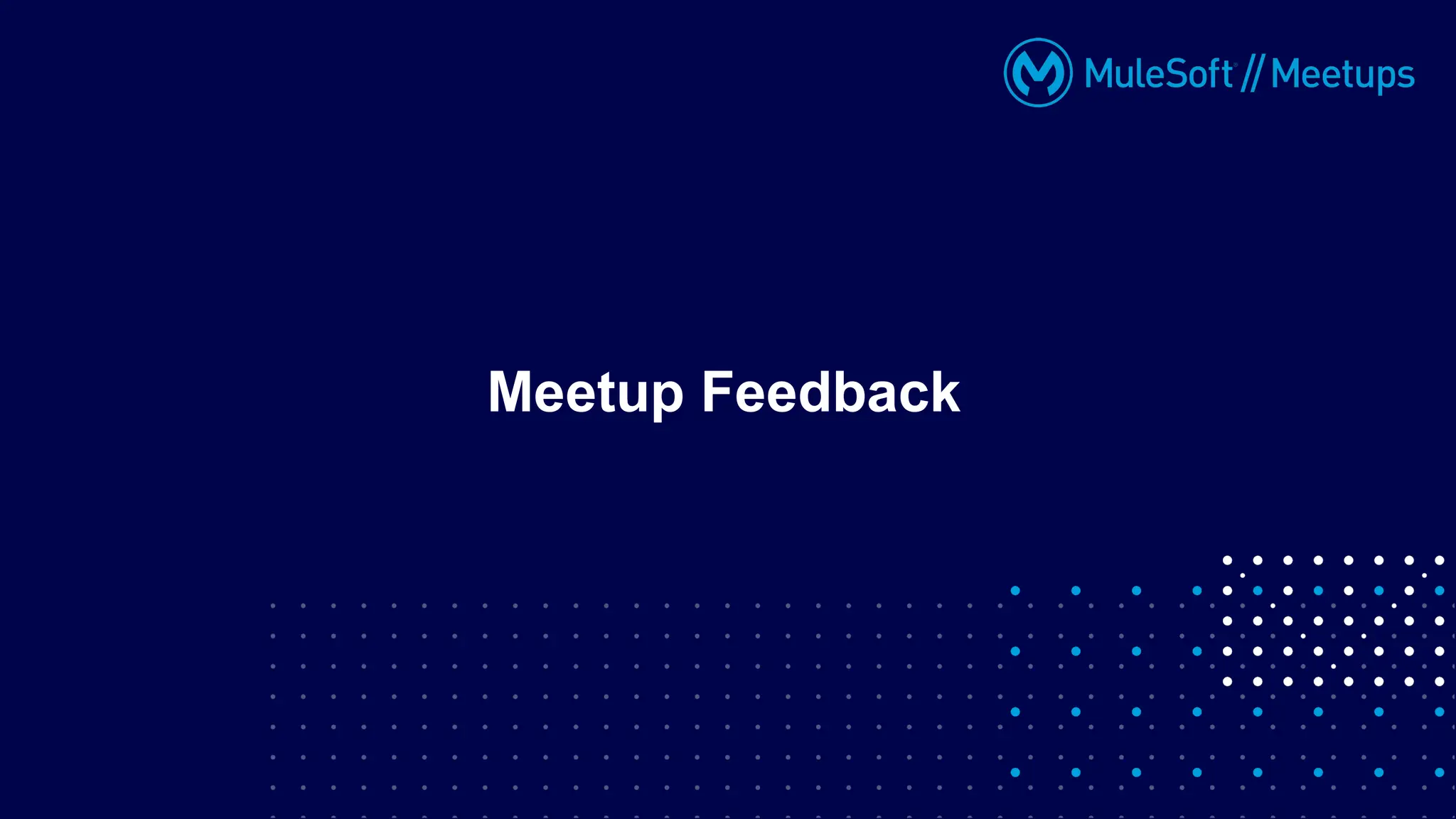 MuleSoft // Meetups

Meetup Feedback